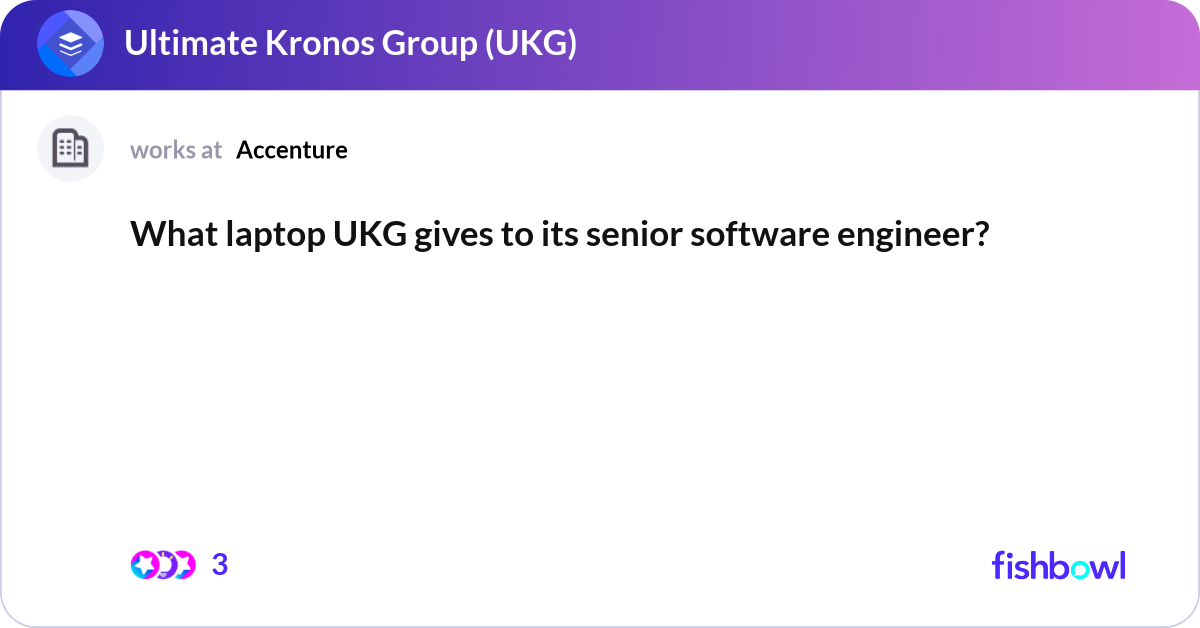 Ultimate Kronos Group (UKG)

works at Accenture

What laptop UKG gives to its senior software engineer?

3

fishbowl